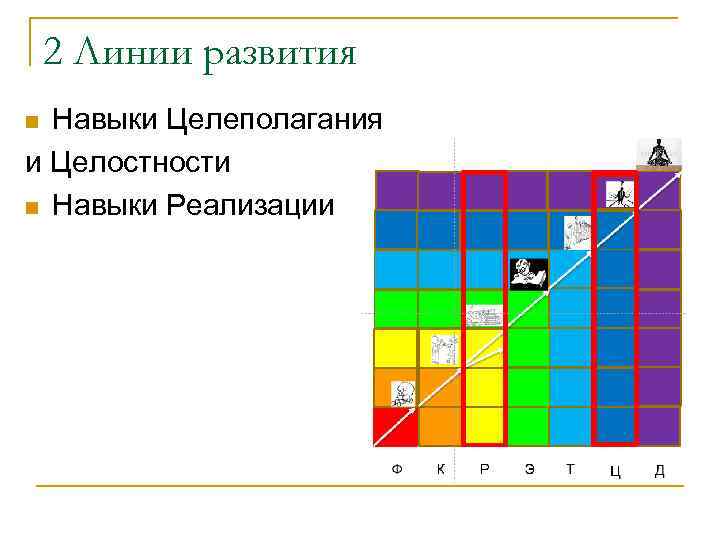 2 Линии развития

Навыки Целеполагания и Целостности

Навыки Реализации

Ф К Р Э Т Ц Д